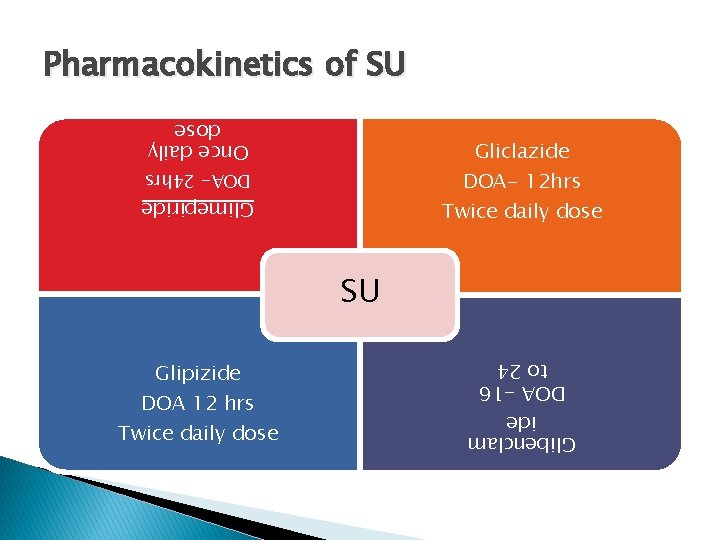 Pharmacokinetics of SU

Glimepiride
DOA- 24hrs
Once daily dose

Gliclazide
DOA- 12hrs
Twice daily dose

SU

Glipizide
DOA 12 hrs
Twice daily dose

Glibenclamide
DOA -16 to 24